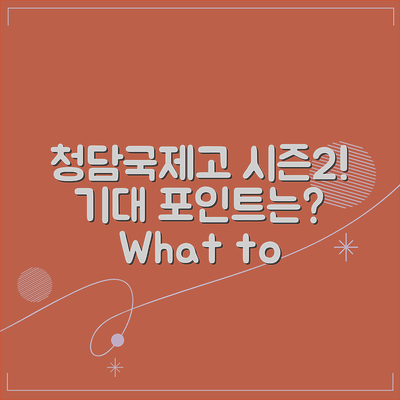 청담국제고 시즌2! 기대 포인트는? What to